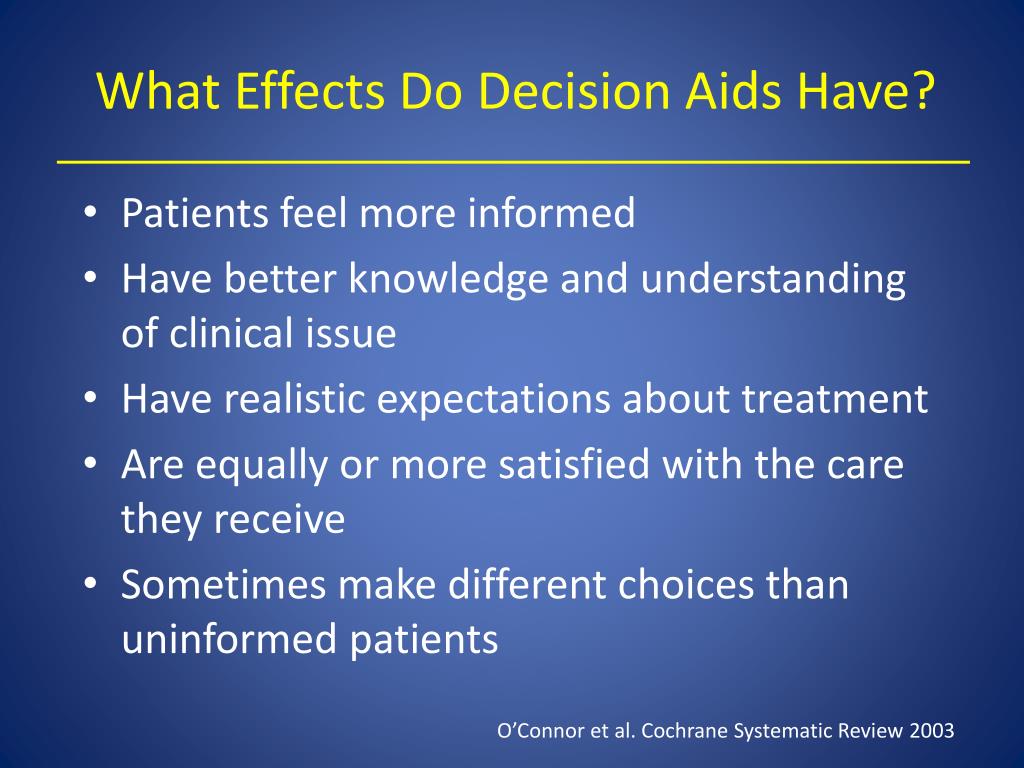 What Effects Do Decision Aids Have?

• Patients feel more informed
• Have better knowledge and understanding of clinical issue
• Have realistic expectations about treatment
• Are equally or more satisfied with the care they receive
• Sometimes make different choices than uninformed patients

O'Connor et al. Cochrane Systematic Review 2003